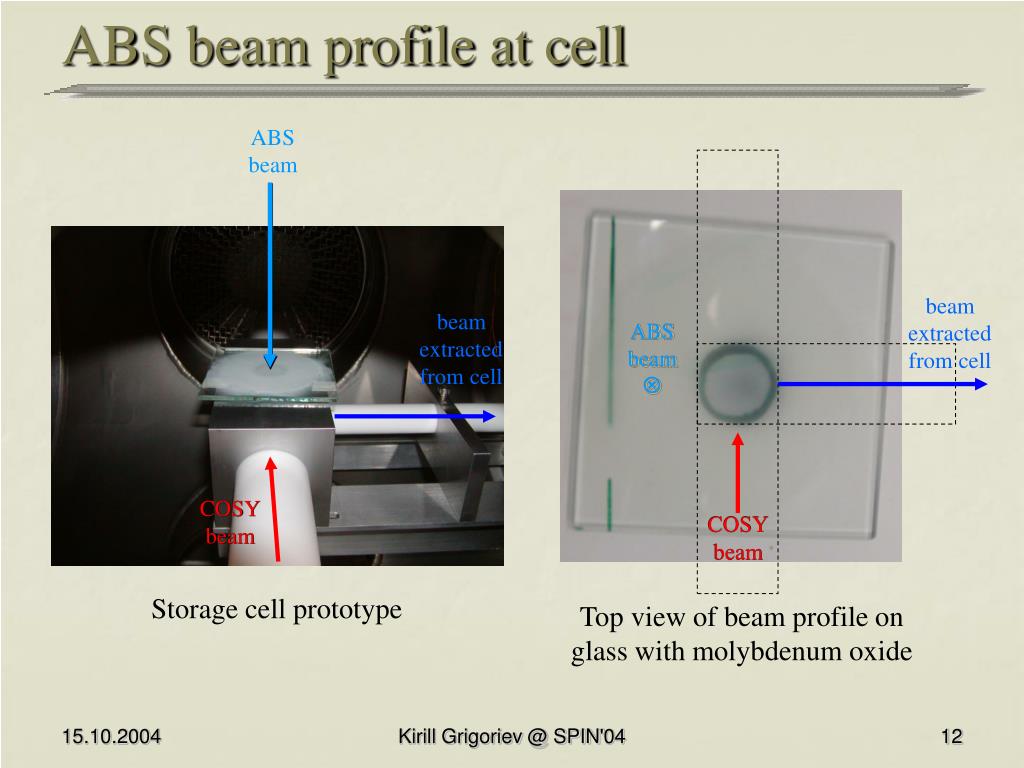 ABS beam profile at cell

ABS beam

beam extracted from cell

COSY beam

Storage cell prototype

ABS beam $\otimes$

beam extracted from cell

COSY beam

Top view of beam profile on glass with molybdenum oxide

15.10.2004

Kirill Grigoriev @ SPIN'04

12